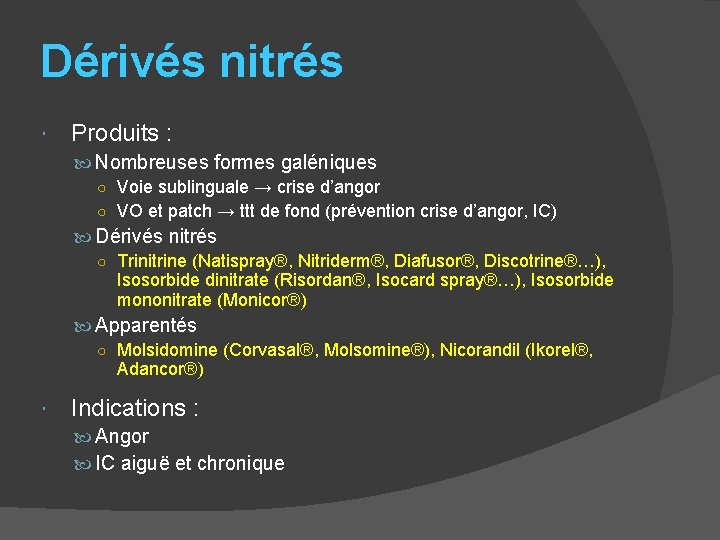 Dérivés nitrés

Produits :

Nombreuses formes galéniques

Voie sublinguale → crise d'angor

VO et patch → ttt de fond (prévention crise d'angor, IC)

Dérivés nitrés

Trinitrine (Natispray®, Nitriderm®, Diafusor®, Discotrine®…), Isosorbide dinitrate (Risordan®, Isocard spray®…), Isosorbide mononitrate (Monicor®)

Apparentés

Molsidomine (Corvasal®, Molsomine®), Nicorandil (Ikorel®, Adancor®)

Indications :

Angor

IC aiguë et chronique